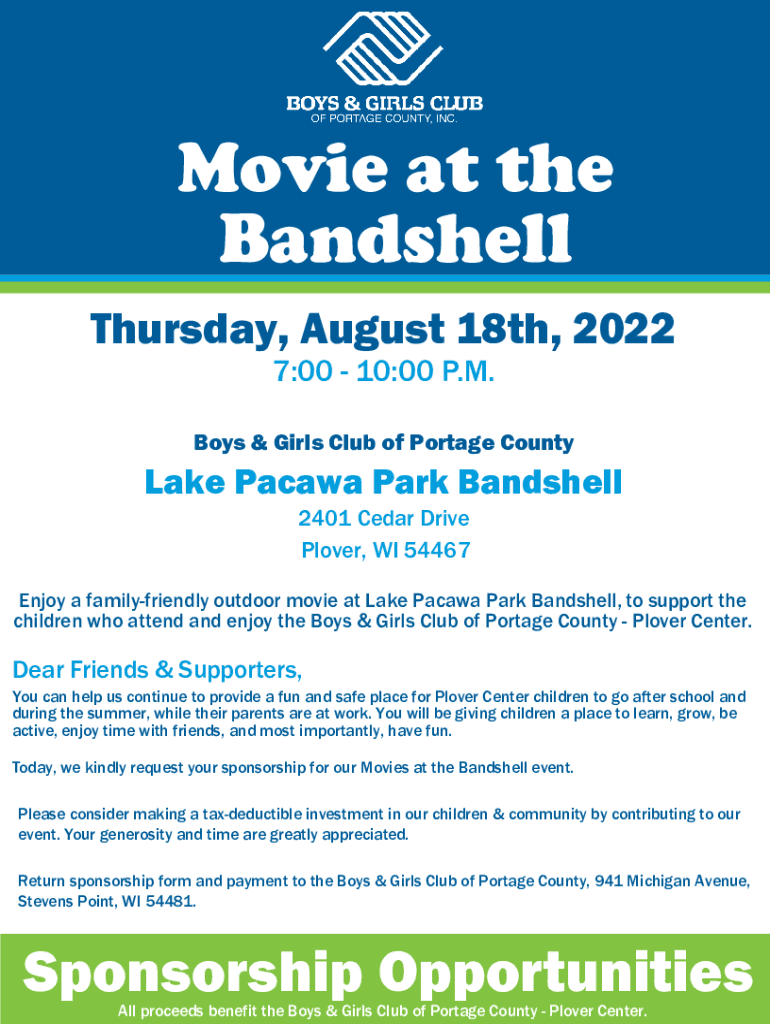 BOYS & GIRLS CLUB
OF PORTAGE COUNTY, INC.

Movie at the Bandshell

Thursday, August 18th, 2022

7:00 - 10:00 P.M.

Boys & Girls Club of Portage County

Lake Pacawa Park Bandshell

2401 Cedar Drive
Plover, WI 54467

Enjoy a family-friendly outdoor movie at Lake Pacawa Park Bandshell, to support the children who attend and enjoy the Boys & Girls Club of Portage County - Plover Center.

Dear Friends & Supporters,

You can help us continue to provide a fun and safe place for Plover Center children to go after school and during the summer, while their parents are at work. You will be giving children a place to learn, grow, be active, enjoy time with friends, and most importantly, have fun.

Today, we kindly request your sponsorship for our Movies at the Bandshell event.

Please consider making a tax-deductible investment in our children & community by contributing to our event. Your generosity and time are greatly appreciated.

Return sponsorship form and payment to the Boys & Girls Club of Portage County, 941 Michigan Avenue, Stevens Point, WI 54481.

Sponsorship Opportunities

All proceeds benefit the Boys & Girls Club of Portage County - Plover Center.